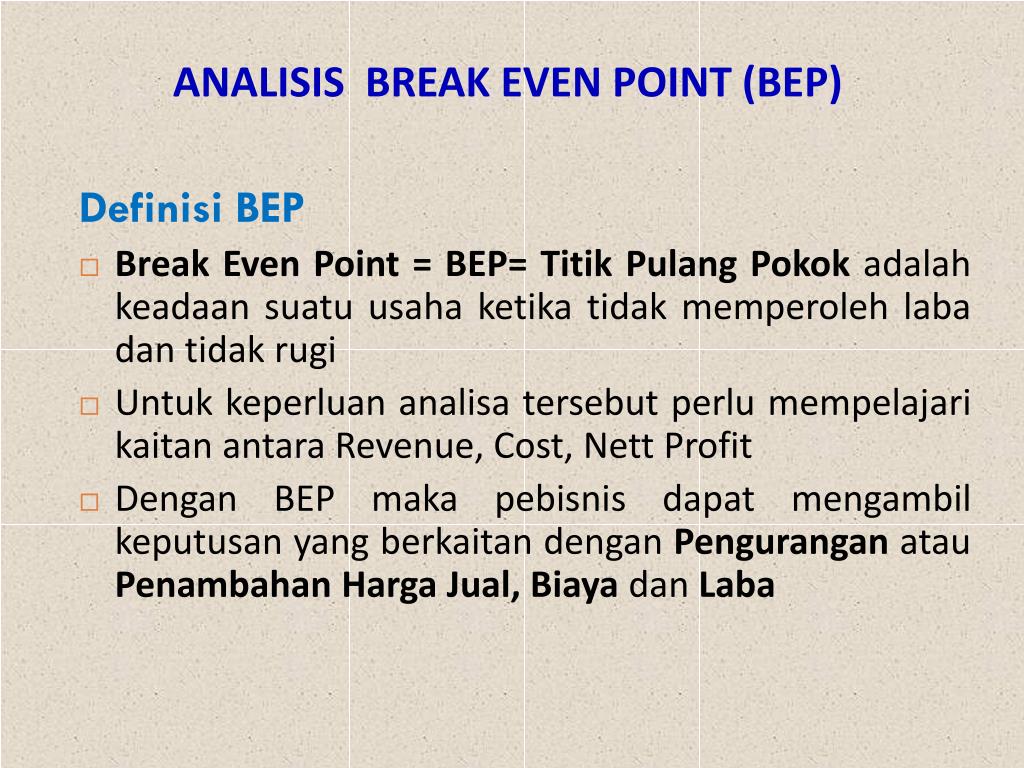 ANALISIS BREAK EVEN POINT (BEP)

Definisi BEP

□ Break Even Point = BEP= Titik Pulang Pokok adalah keadaan suatu usaha ketika tidak memperoleh laba dan tidak rugi

□ Untuk keperluan analisa tersebut perlu mempelajari kaitan antara Revenue, Cost, Nett Profit

□ Dengan BEP maka pebisnis dapat mengambil keputusan yang berkaitan dengan Pengurangan atau Penambahan Harga Jual, Biaya dan Laba